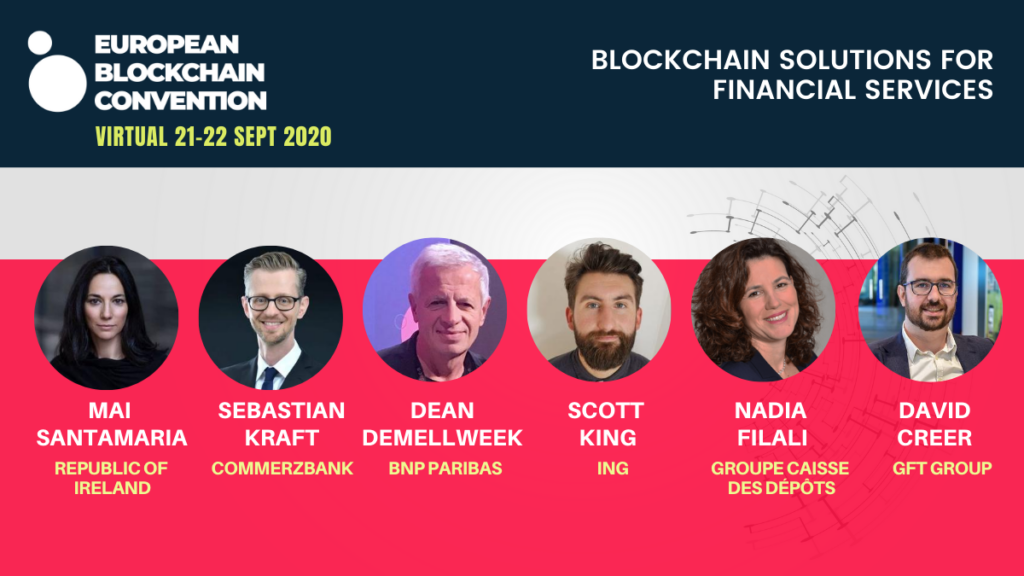 EUROPEAN BLOCKCHAIN CONVENTION

VIRTUAL 21-22 SEPT 2020

BLOCKCHAIN SOLUTIONS FOR FINANCIAL SERVICES

MAI SANTAMARIA
REPUBLIC OF IRELAND

SEBASTIAN KRAFT
COMMERZBANK

DEAN DEMELLWEEK
BNP PARIBAS

SCOTT KING
ING

NADIA FILALI
GROUPE CAISSE DES DÉPÔTS

DAVID CREER
GFT GROUP